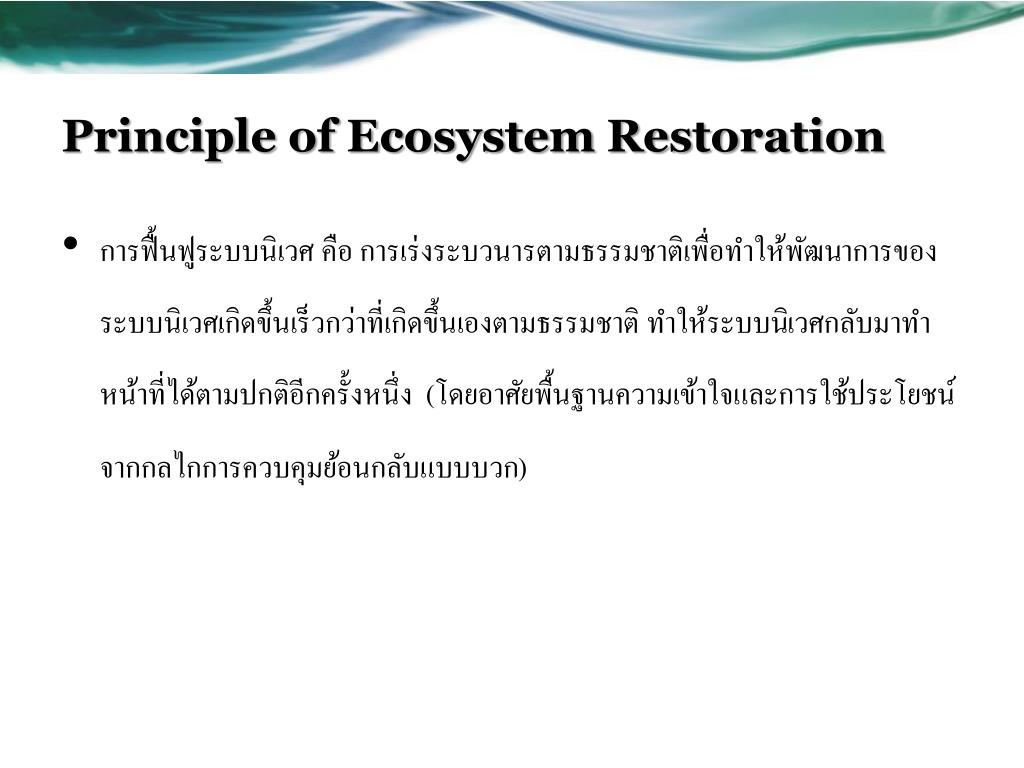 Principle of Ecosystem Restoration

• การฟื้นฟูระบบนิเวศ คือ การเร่งระบวนารตามธรรมชาติเพื่อทำให้พัฒนาการของระบบนิเวศเกิดขึ้นเร็วกว่าที่เกิดขึ้นเองตามธรรมชาติ ทำให้ระบบนิเวศกลับมาทำหน้าที่ได้ตามปกติอีกครั้งหนึ่ง (โดยอาศัยพื้นฐานความเข้าใจและการใช้ประโยชน์จากกลไกการควบคุมย้อนกลับแบบบวก)